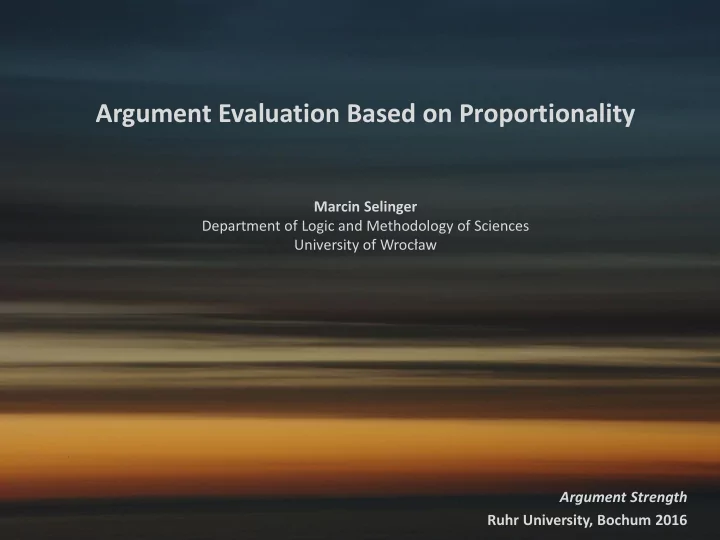 Argument Evaluation Based on Proportionality

Marcin Selinger
Department of Logic and Methodology of Sciences
University of Wrocław

Argument Strength
Ruhr University, Bochum 2016